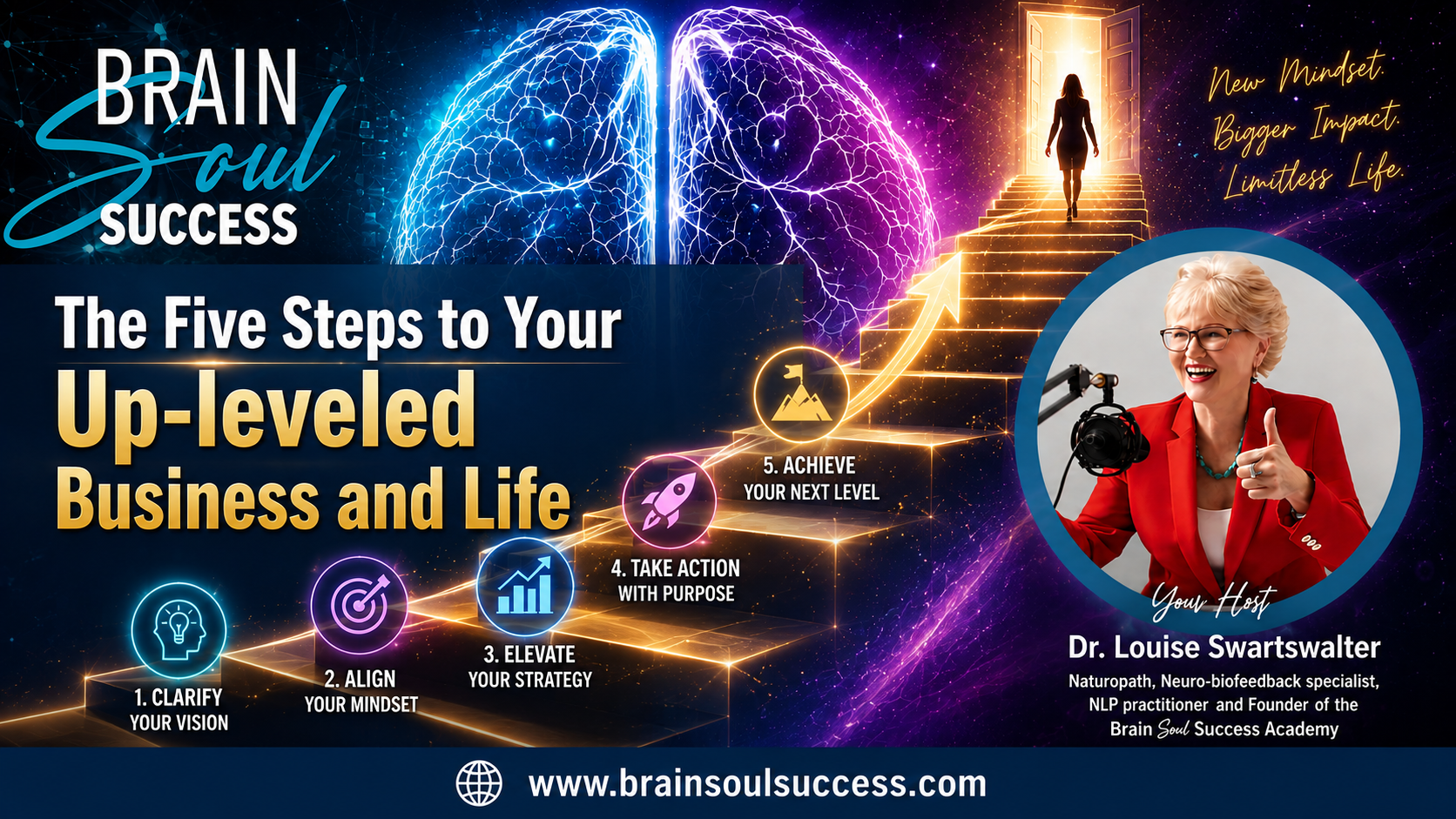 BRAIN Soul SUCCESS

New Mindset. Bigger Impact. Limitless Life.

The Five Steps to Your Up-leveled Business and Life

1. CLARIFY YOUR VISION

2. ALIGN YOUR MINDSET

3. ELEVATE YOUR STRATEGY

4. TAKE ACTION WITH PURPOSE

5. ACHIEVE YOUR NEXT LEVEL

Your Host
Dr. Louise Swartswalter
Naturopath, Neuro-biofeedback specialist, NLP practitioner and Founder of the Brain Soul Success Academy

www.brainsoulsuccess.com